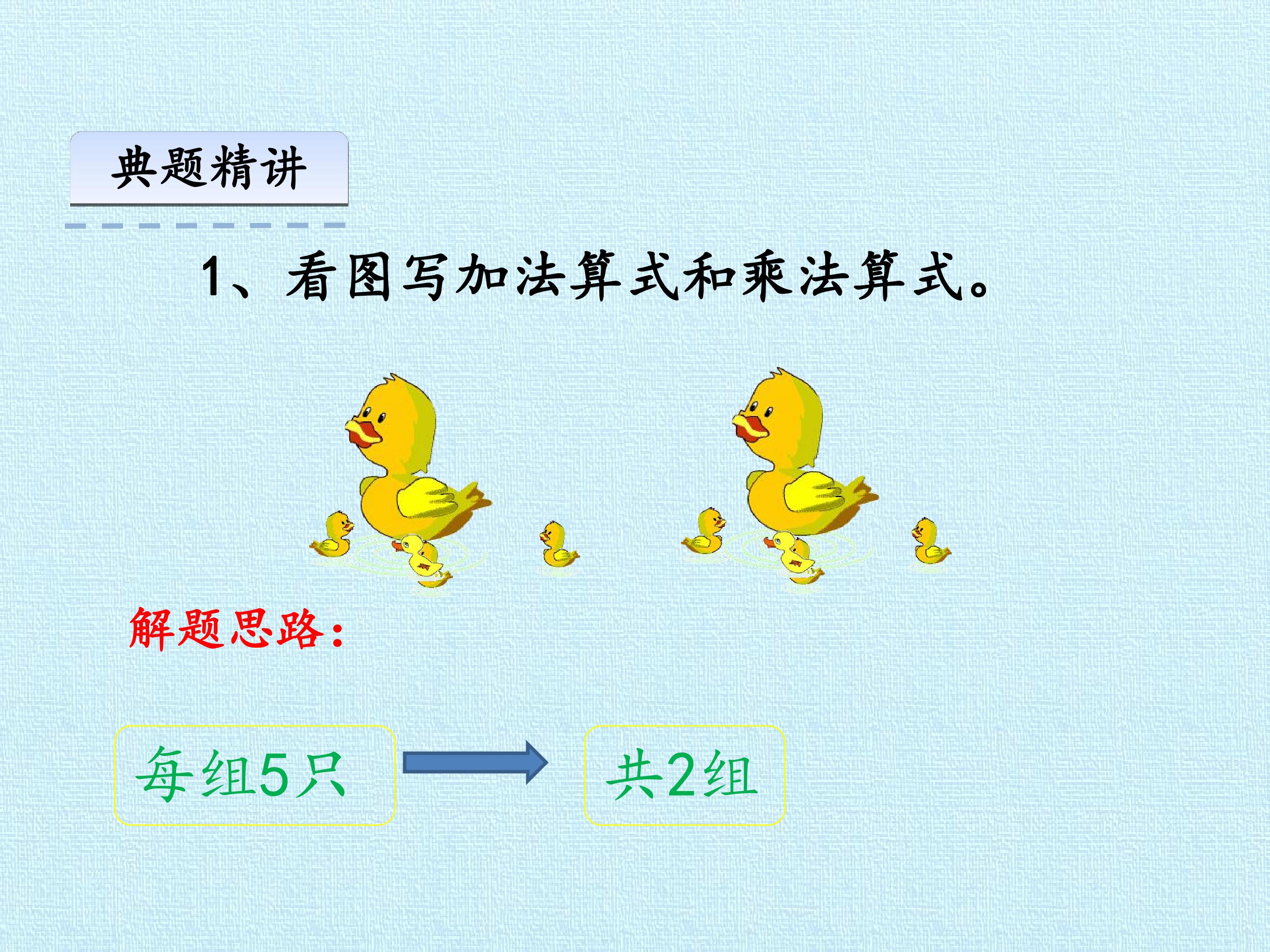 典题精讲

1、看图写加法算式和乘法算式。

解题思路：

每组5只

共2组